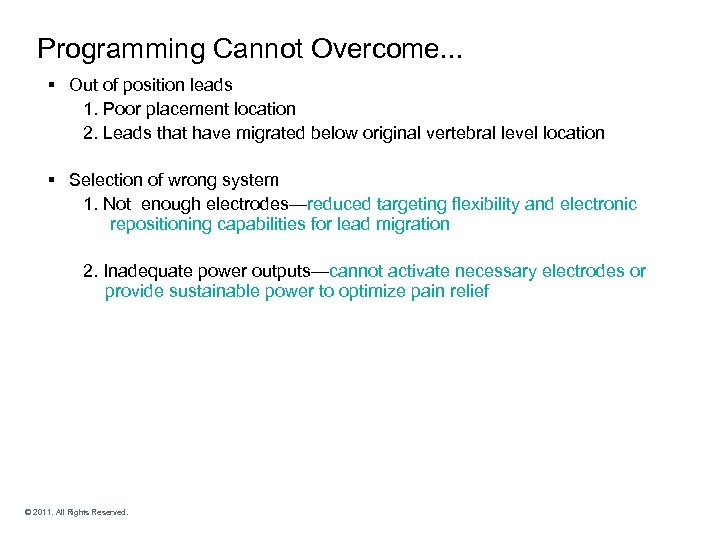 Programming Cannot Overcome...

▪ Out of position leads

1. Poor placement location

2. Leads that have migrated below original vertebral level location

▪ Selection of wrong system

1. Not enough electrodes—reduced targeting flexibility and electronic repositioning capabilities for lead migration

2. Inadequate power outputs—cannot activate necessary electrodes or provide sustainable power to optimize pain relief

© 2011. All Rights Reserved.